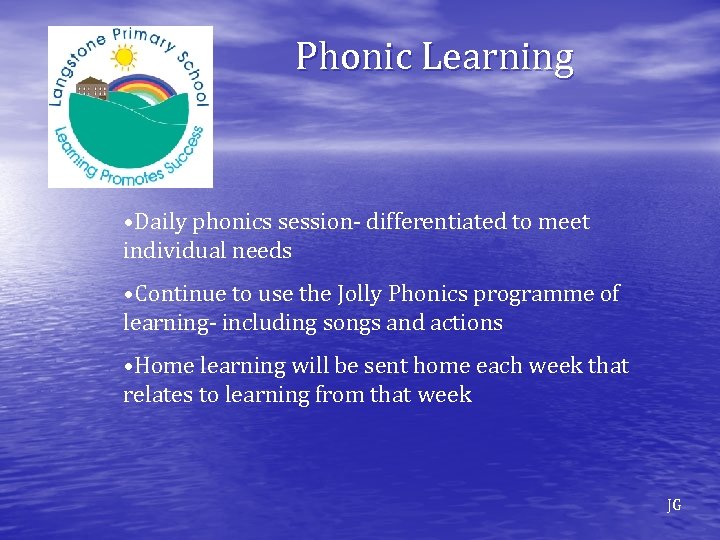 Langstone Primary School
Learning Promotes Success

Phonic Learning

•Daily phonics session- differentiated to meet individual needs

•Continue to use the Jolly Phonics programme of learning- including songs and actions

•Home learning will be sent home each week that relates to learning from that week

JG